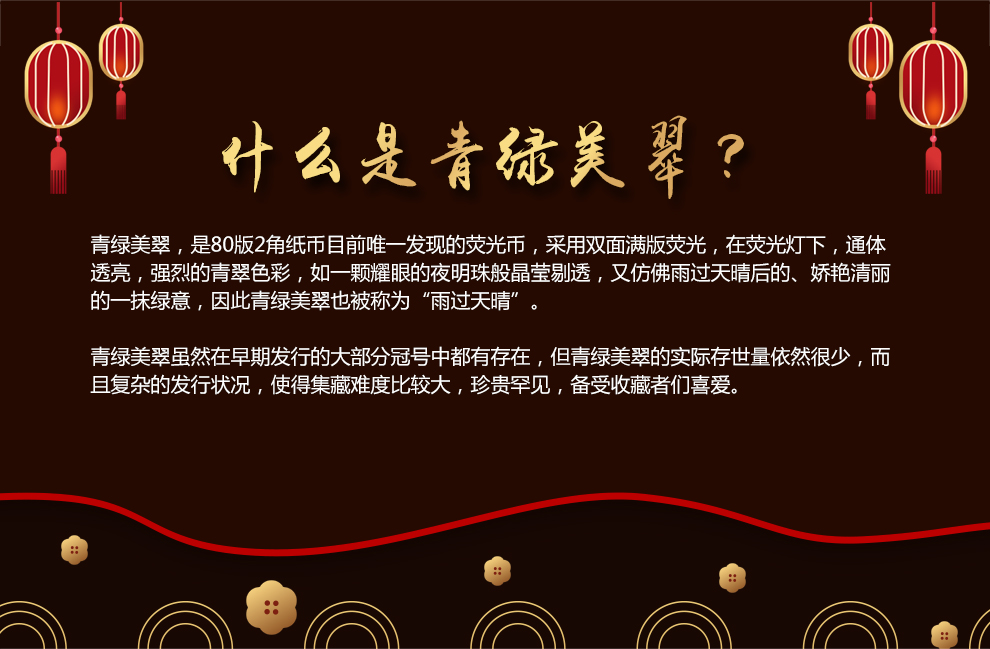 什么是青绿美翠？

青绿美翠，是80版2角纸币目前唯一发现的荧光币，采用双面满版荧光，在荧光灯下，通体透亮，强烈的青翠色彩，如一颗耀眼的夜明珠般晶莹剔透，又仿佛雨过天晴后的、娇艳清丽的一抹绿意，因此青绿美翠也被称为“雨过天晴”。

青绿美翠虽然在早期发行的大部分冠号中都有存在，但青绿美翠的实际存世量依然很少，而且复杂的发行状况，使得集藏难度比较大，珍贵罕见，备受收藏者们喜爱。